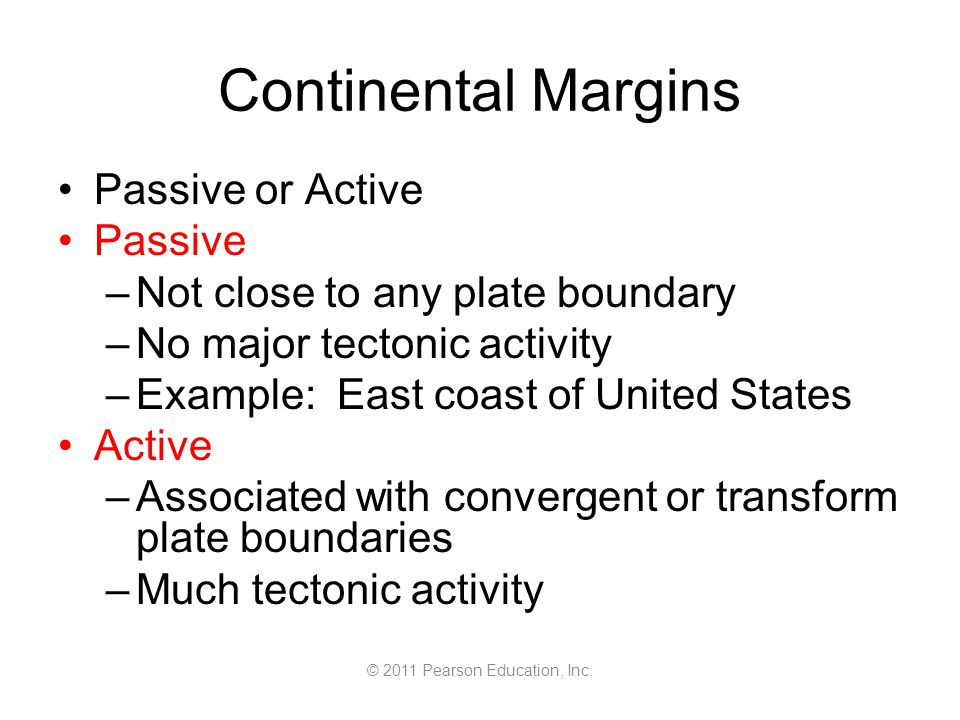 Continental Margins

• Passive or Active
• Passive
– Not close to any plate boundary
– No major tectonic activity
– Example: East coast of United States
• Active
– Associated with convergent or transform plate boundaries
– Much tectonic activity

© 2011 Pearson Education, Inc.